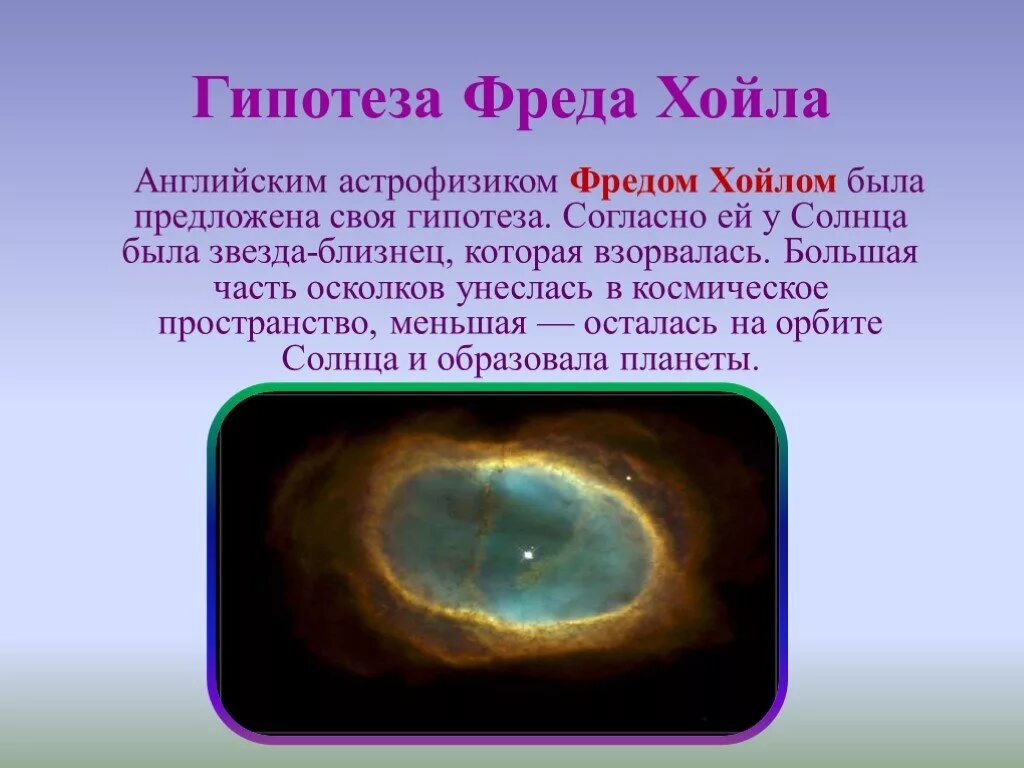 Гипотеза Фреда Хойла

Английским астрофизиком Фредом Хойлом была предложена своя гипотеза. Согласно ей у Солнца была звезда-близнец, которая взорвалась. Большая часть осколков унеслась в космическое пространство, меньшая — осталась на орбите Солнца и образовала планеты.